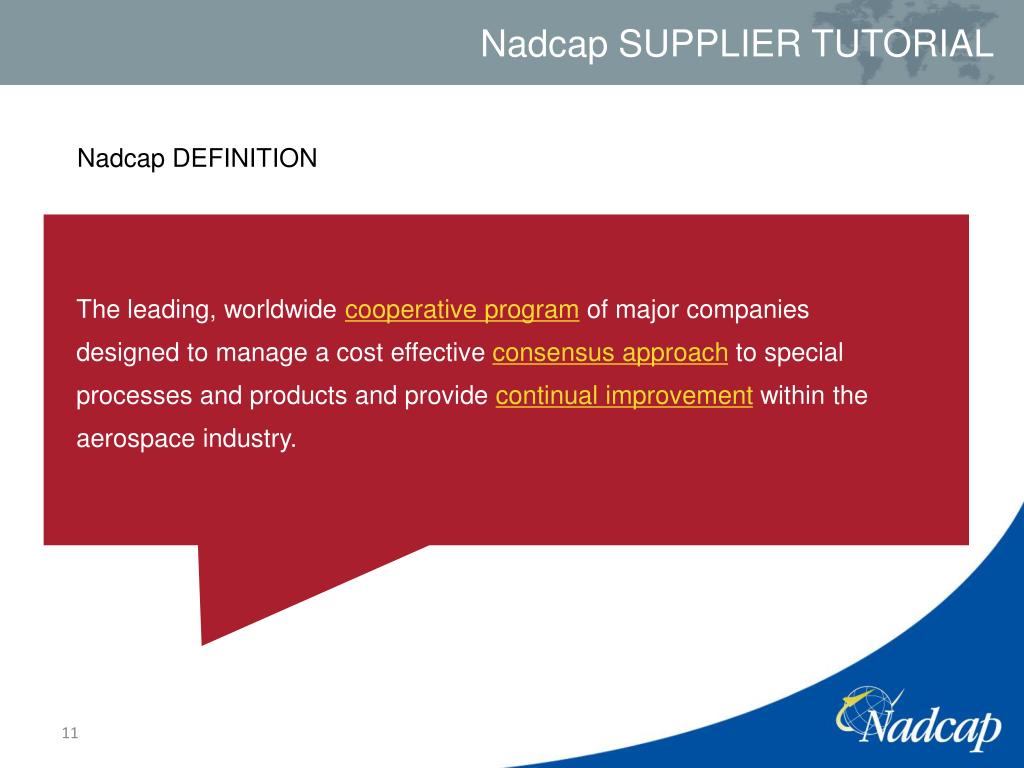 Nadcap SUPPLIER TUTORIAL

Nadcap DEFINITION

The leading, worldwide cooperative program of major companies designed to manage a cost effective consensus approach to special processes and products and provide continual improvement within the aerospace industry.

11

Nadcap